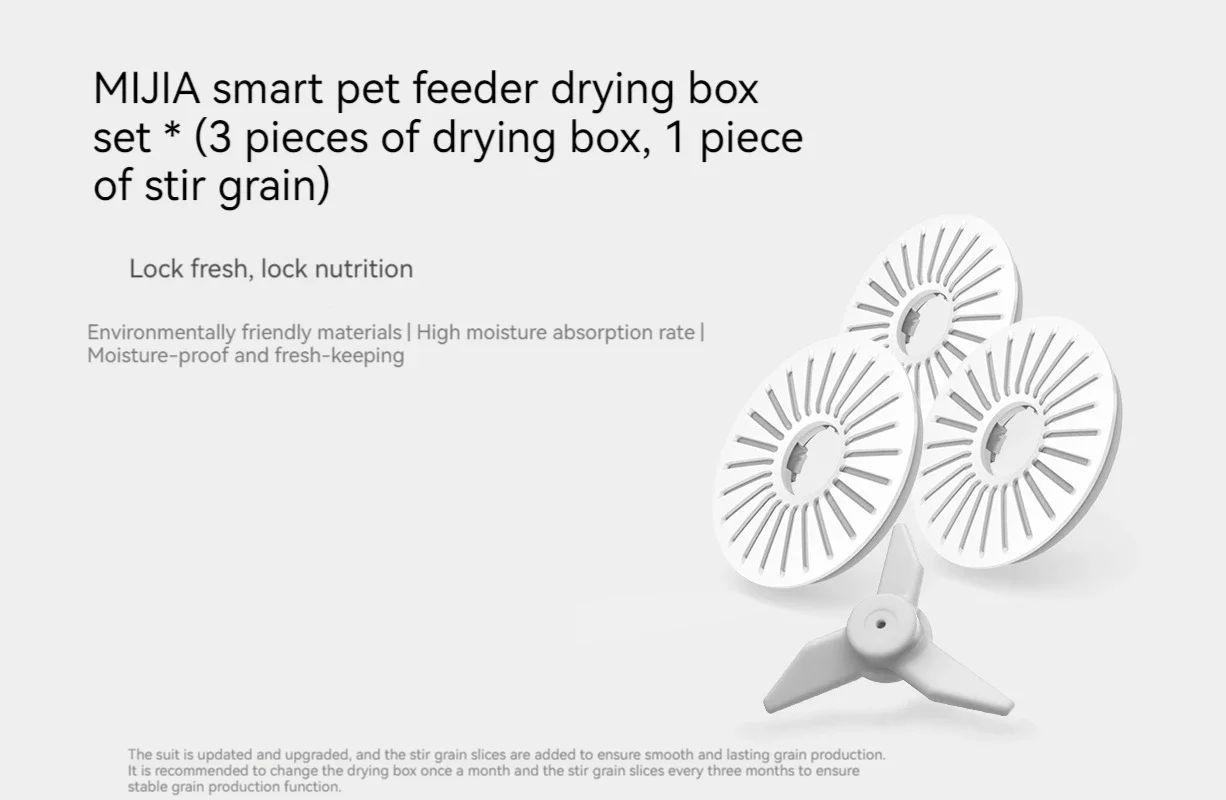 MIJIA smart pet feeder drying box set * (3 pieces of drying box, 1 piece of stir grain)

Lock fresh, lock nutrition

Environmentally friendly materials | High moisture absorption rate | Moisture-proof and fresh-keeping

The suit is updated and upgraded, and the stir grain slices are added to ensure smooth and lasting grain production. It is recommended to change the drying box once a month and the stir grain slices every three months to ensure stable grain production function.